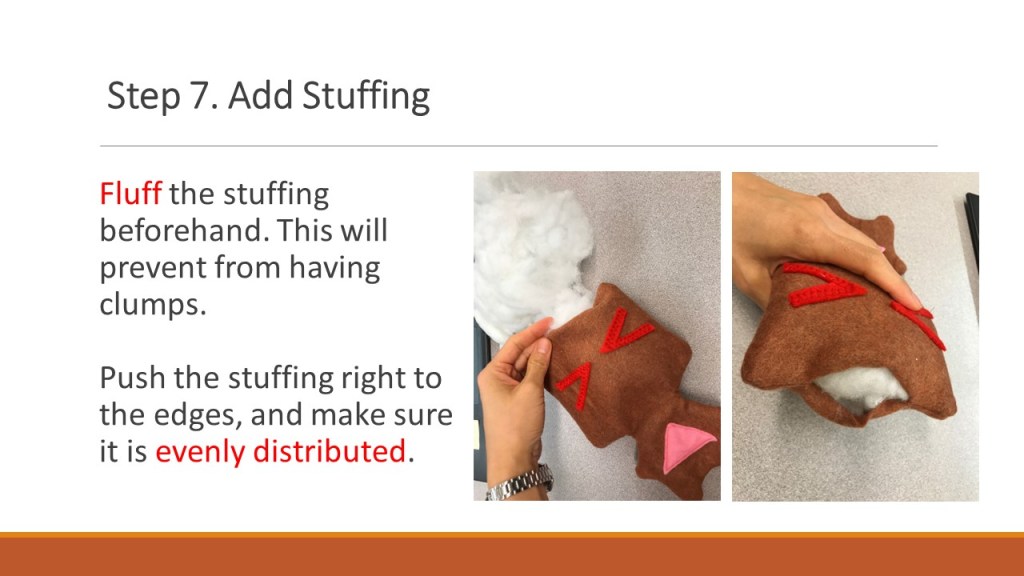 Step 7. Add Stuffing

Fluff the stuffing beforehand. This will prevent from having clumps.

Push the stuffing right to the edges, and make sure it is evenly distributed.